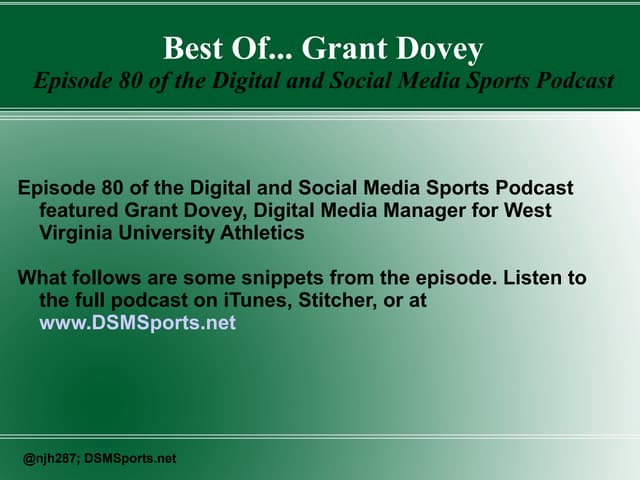 Best Of... Grant Dovey
Episode 80 of the Digital and Social Media Sports Podcast

Episode 80 of the Digital and Social Media Sports Podcast featured Grant Dovey, Digital Media Manager for West Virginia University Athletics

What follows are some snippets from the episode. Listen to the full podcast on iTunes, Stitcher, or at www.DSMSports.net

@njh287; DSMSports.net